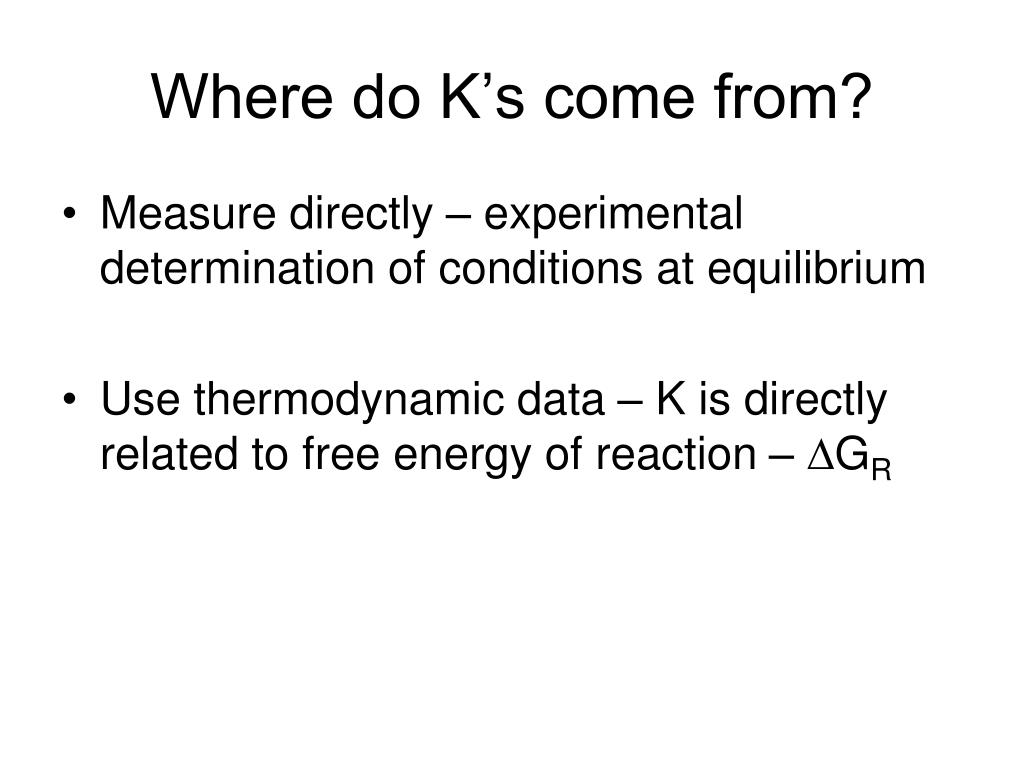 Where do K’s come from?

• Measure directly – experimental determination of conditions at equilibrium

• Use thermodynamic data – K is directly related to free energy of reaction – $\Delta G_R$